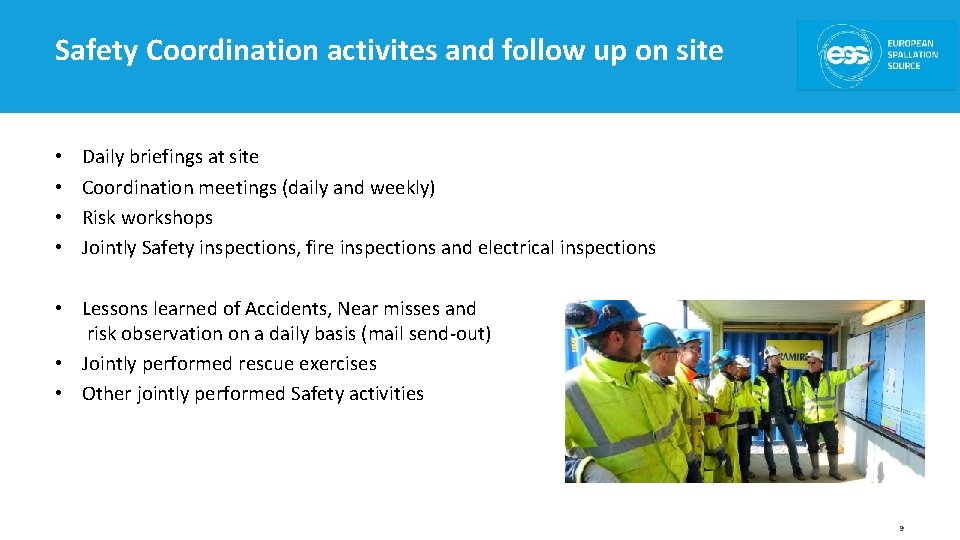 Safety Coordination activites and follow up on site

ess EUROPEAN SPALLATION SOURCE

• Daily briefings at site
• Coordination meetings (daily and weekly)
• Risk workshops
• Jointly Safety inspections, fire inspections and electrical inspections

• Lessons learned of Accidents, Near misses and risk observation on a daily basis (mail send-out)
• Jointly performed rescue exercises
• Other jointly performed Safety activities

9